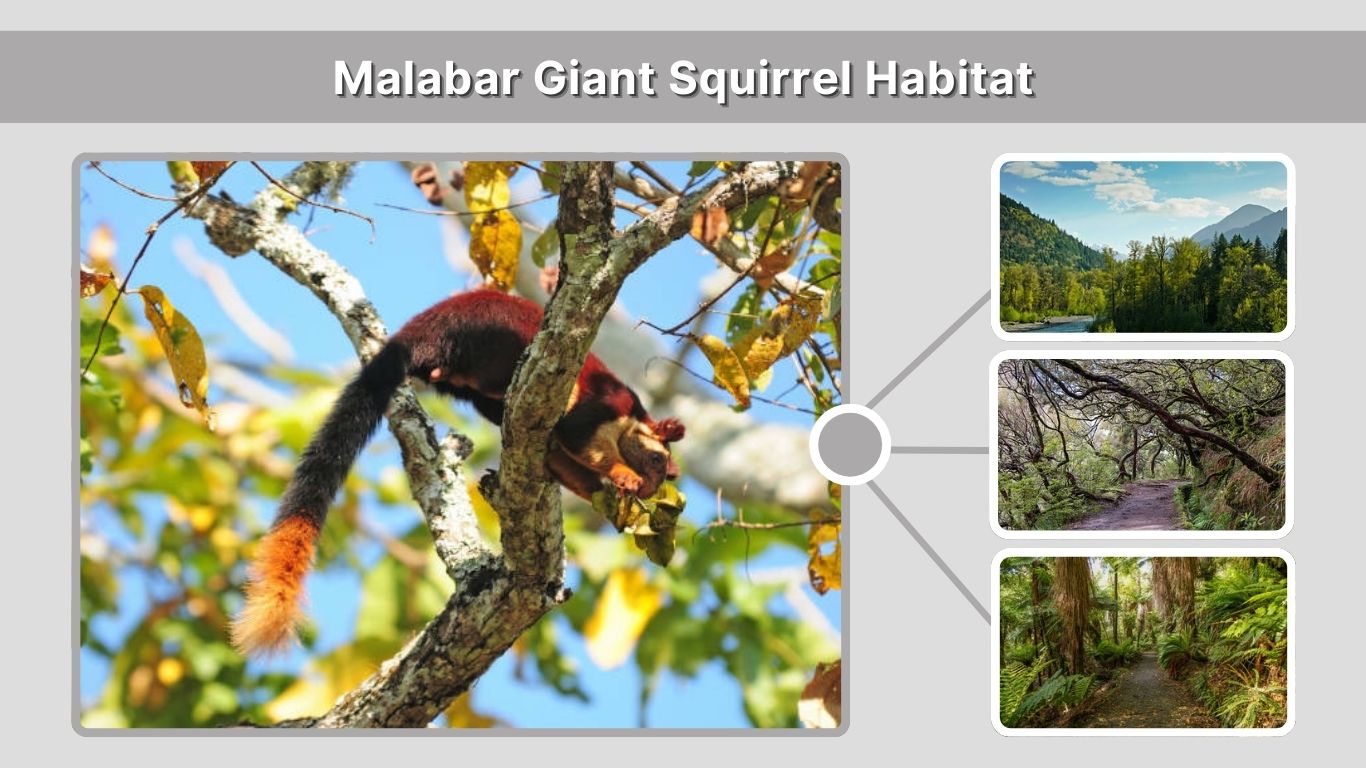 Malabar Giant Squirrel Habitat